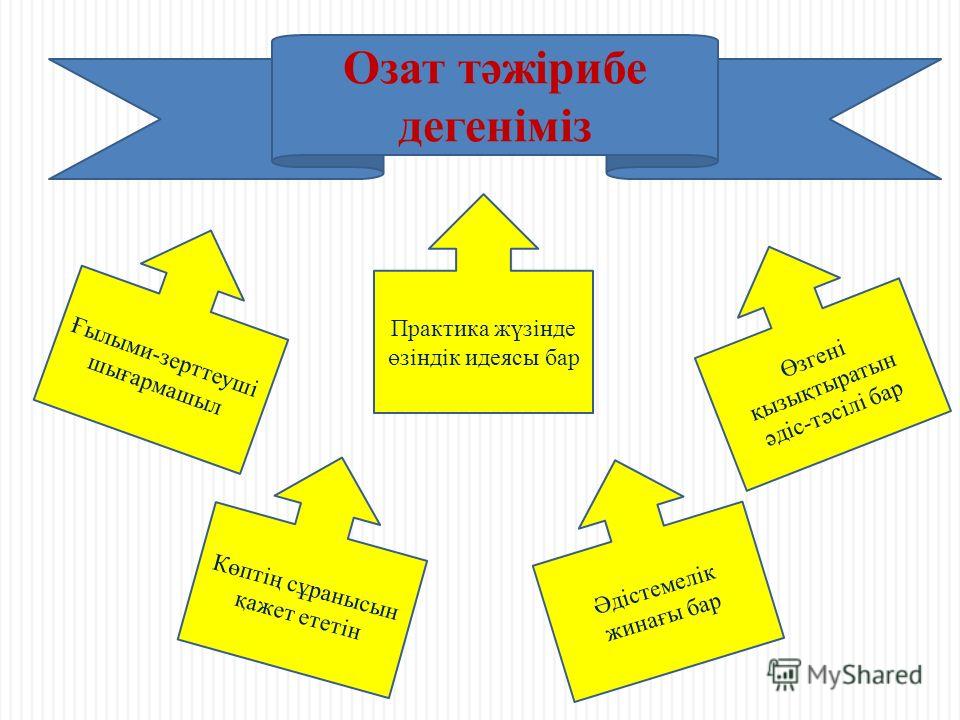 Озат тәжірибе дегеніміз

Ғылыми-зерттеуші шығармашыл

Практика жүзінде өзіндік идеясы бар

Өзгені қызықтыратын әдіс-тәсілі бар

Көптің сұранысын қажет ететін

Әдістемелік жинағы бар

MyShared